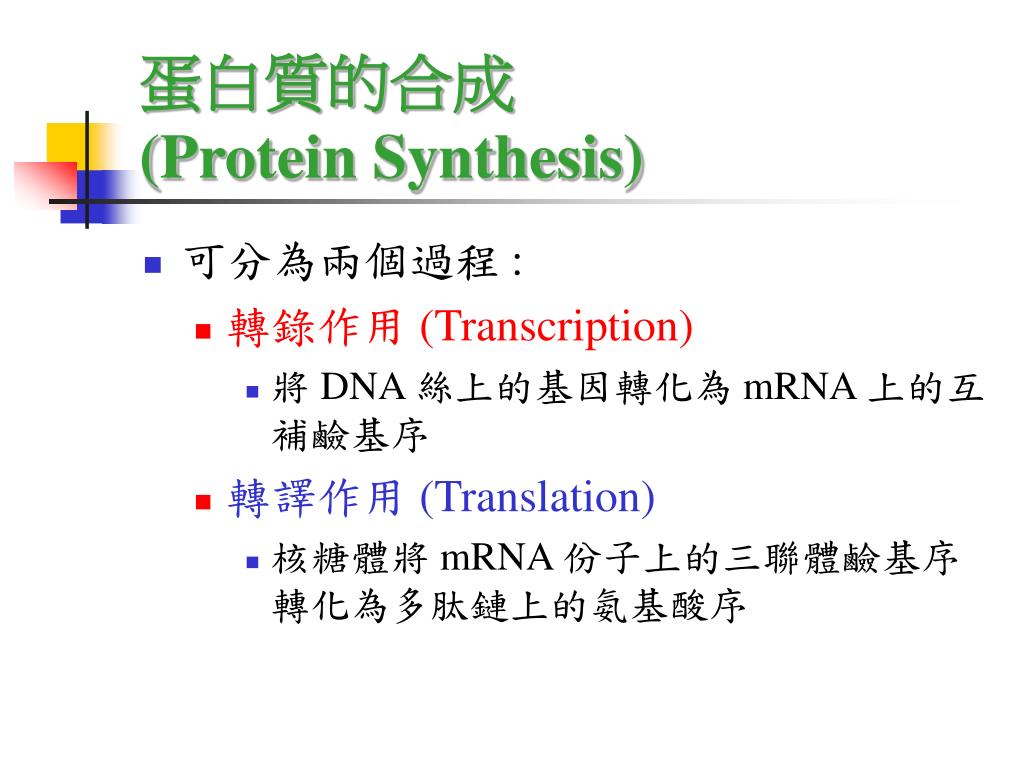 蛋白質的合成
(Protein Synthesis)

可分為兩個過程：

轉錄作用 (Transcription)

將 DNA 絲上的基因轉化為 mRNA 上的互補鹼基序

轉譯作用 (Translation)

核糖體將 mRNA 份子上的三聯體鹼基序轉化為多肽鏈上的氨基酸序